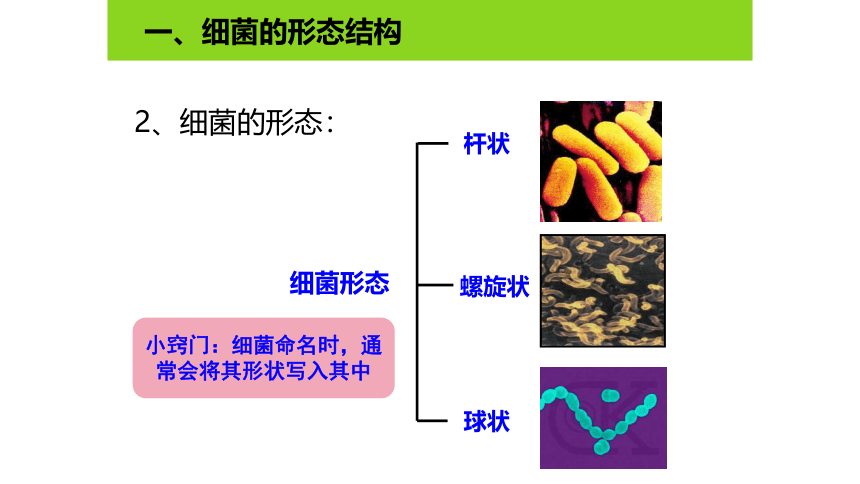 一、细菌的形态结构

2、细菌的形态：

细菌形态

杆状

螺旋状

球状

小窍门：细菌命名时，通常会将其形状写入其中